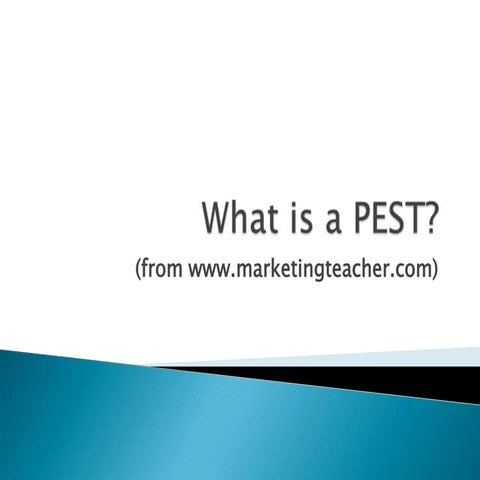 What is a PEST?

(from www.marketingteacher.com)